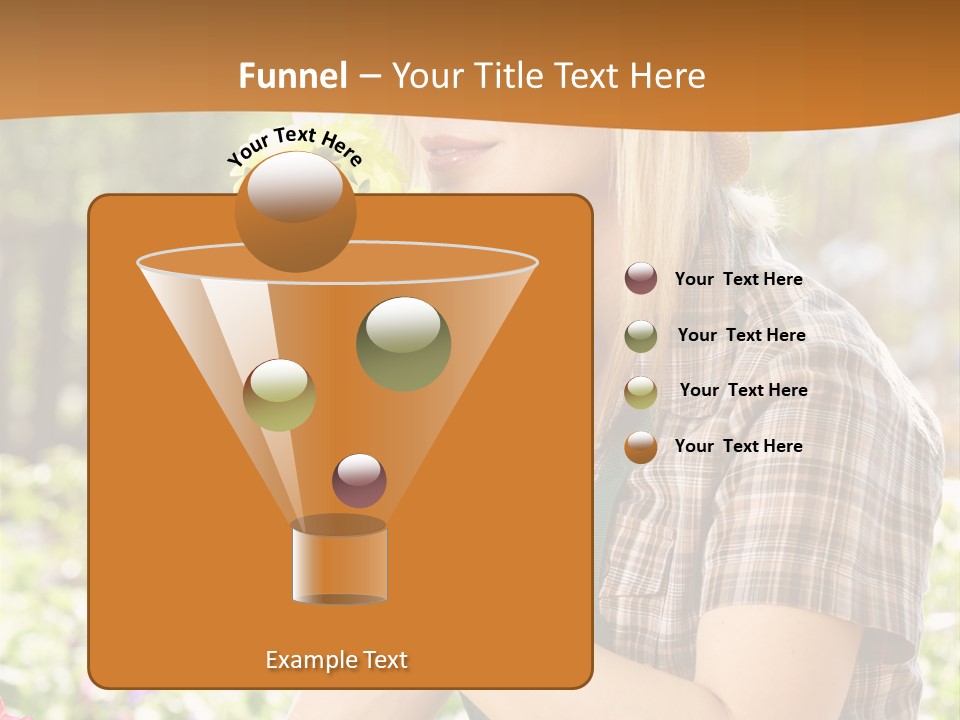 Funnel – Your Title Text Here

Your Text Here

Your Text Here

Your Text Here

Your Text Here

Your Text Here

Example Text